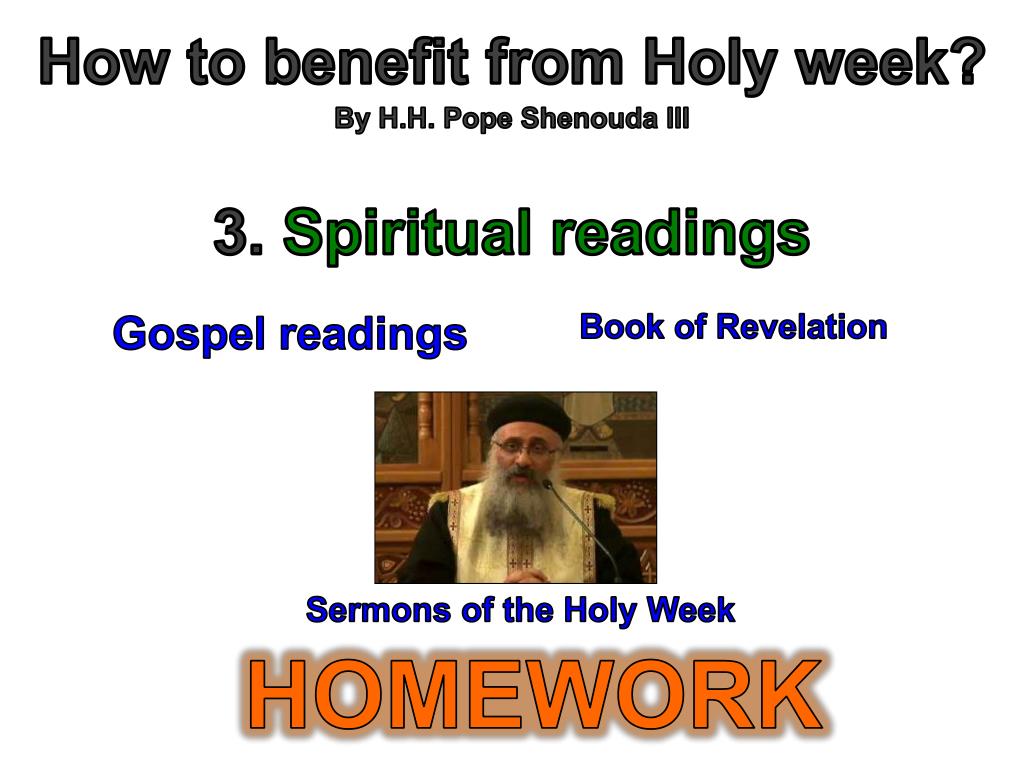 How to benefit from Holy week?
By H.H. Pope Shenouda III

3. Spiritual readings

Gospel readings

Book of Revelation

Sermons of the Holy Week

HOMEWORK